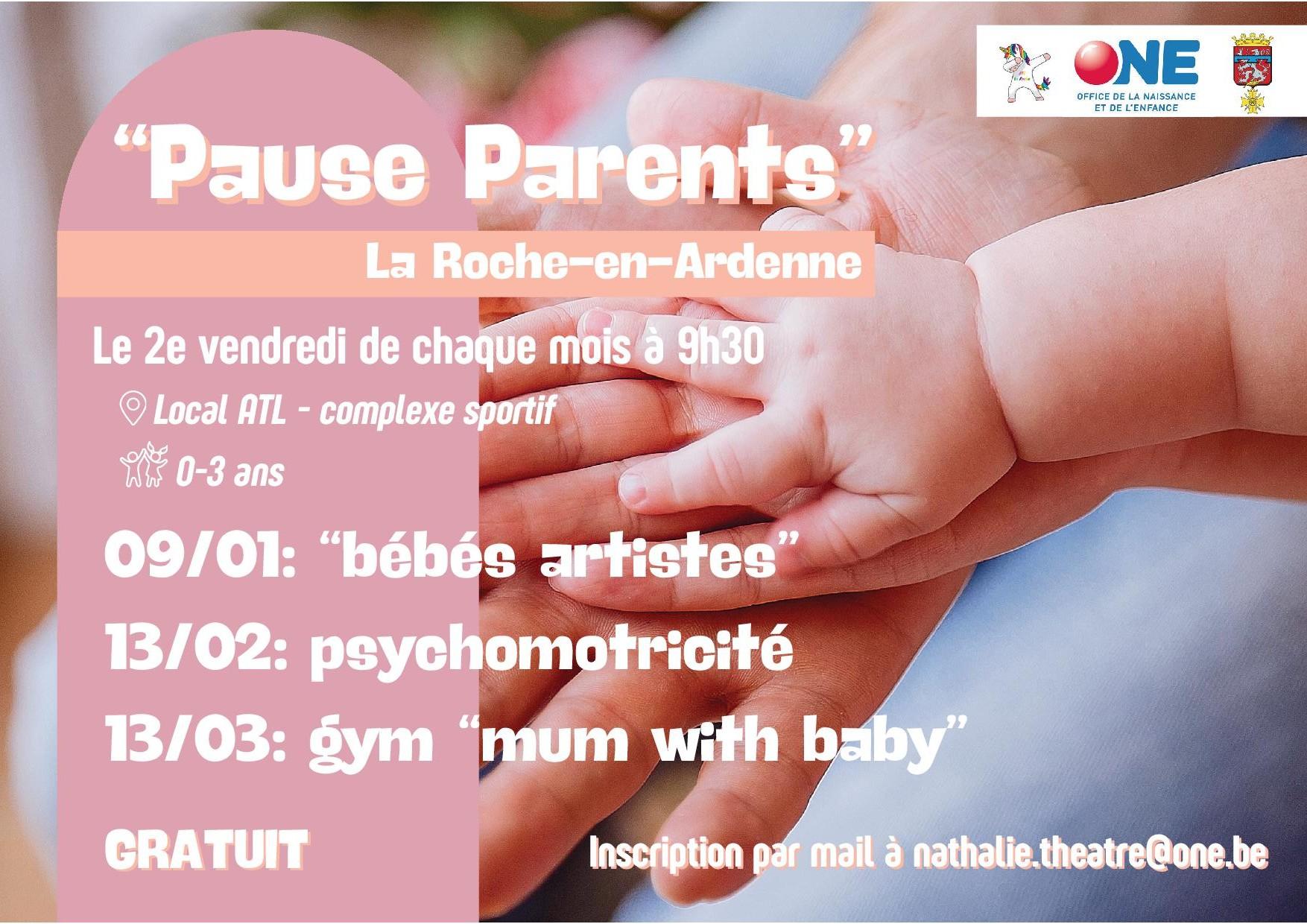 ONE
OFFICE DE LA NAISSANCE ET DE L'ENFANCE

"Pause Parents"

La Roche-en-Ardenne

Le 2e vendredi de chaque mois à 9h30

Local ATL - complexe sportif

0-3 ans

09/01: "bébés artistes"

13/02: psychomotricité

13/03: gym "mum with baby"

GRATUIT

Inscription par mail à nathalie.theatre@one.be